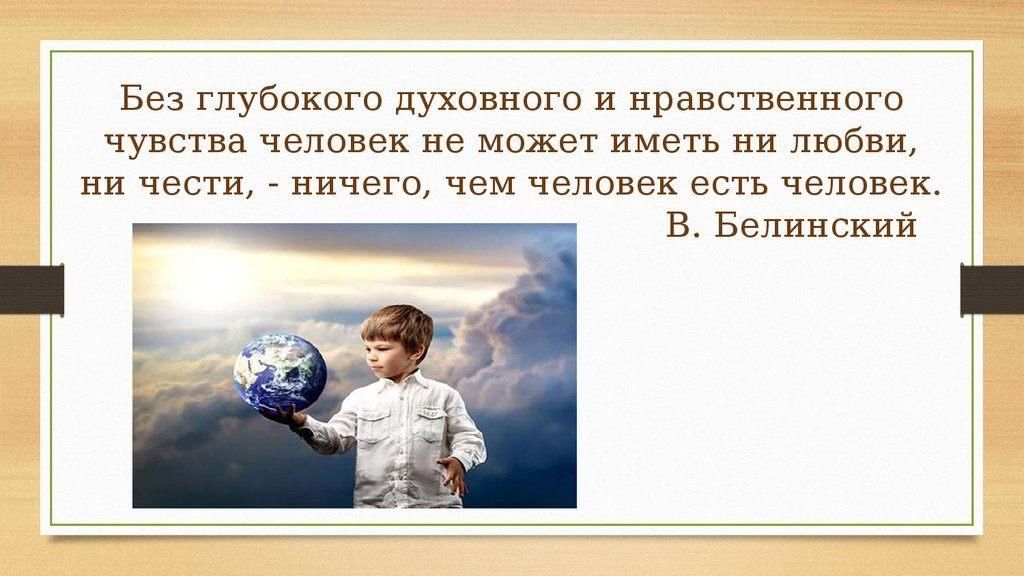 Без глубокого духовного и нравственного чувства человек не может иметь ни любви, ни чести, - ничего, чем человек есть человек.

В. Белинский